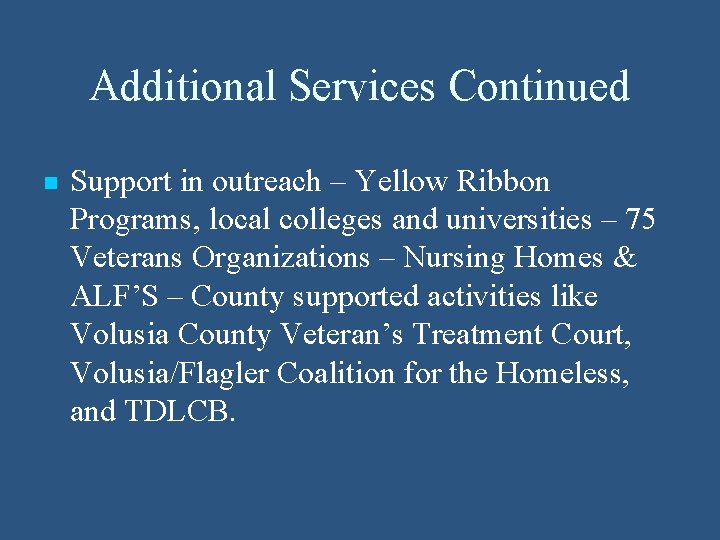 Additional Services Continued

Support in outreach – Yellow Ribbon Programs, local colleges and universities – 75 Veterans Organizations – Nursing Homes & ALF’S – County supported activities like Volusia County Veteran’s Treatment Court, Volusia/Flagler Coalition for the Homeless, and TDLCB.